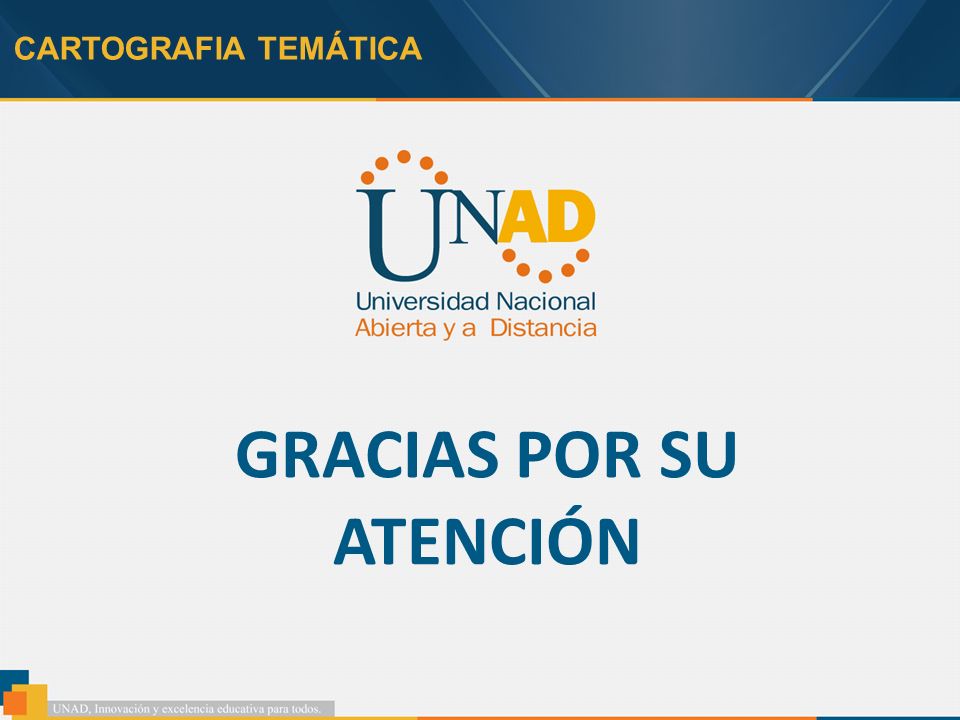 CARTOGRAFIA TEMÁTICA

UNAD
Universidad Nacional
Abierta y a Distancia

GRACIAS POR SU ATENCIÓN

UNAD, Innovación y excelencia educativa para todos.